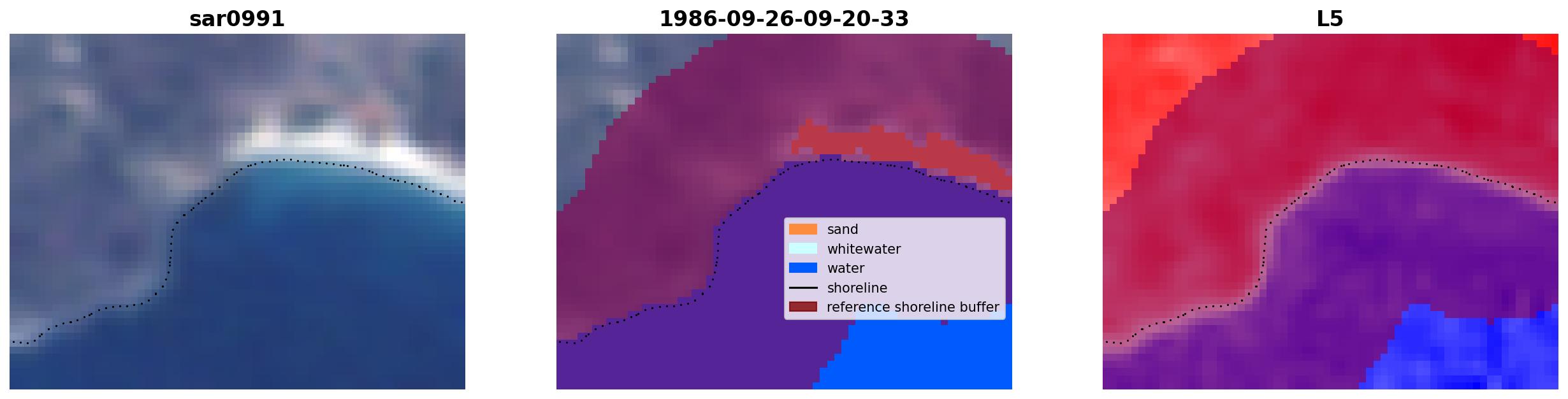 sar0991

1986-09-26-09-20-33

sand
whitewater
water
shoreline
reference shoreline buffer

L5